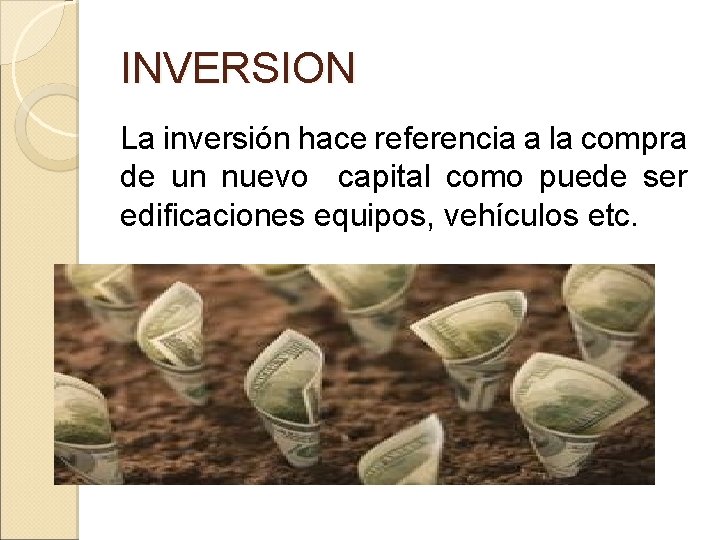 INVERSION

La inversión hace referencia a la compra de un nuevo capital como puede ser edificaciones equipos, vehículos etc.